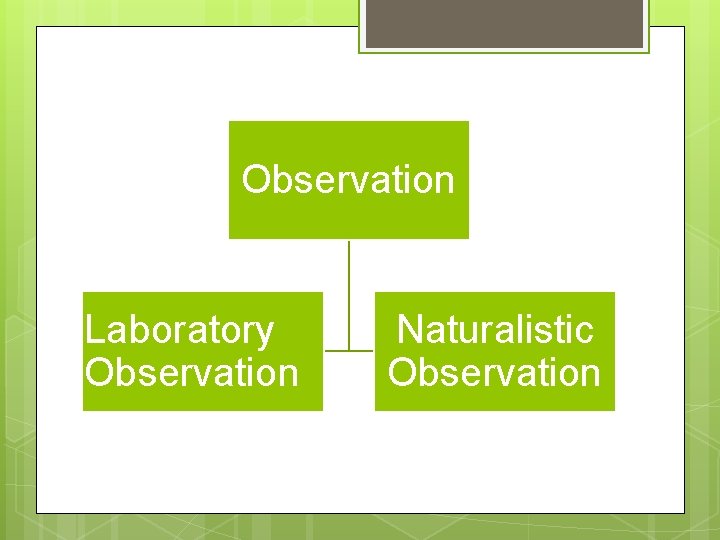 Observation

Laboratory Observation

Naturalistic Observation